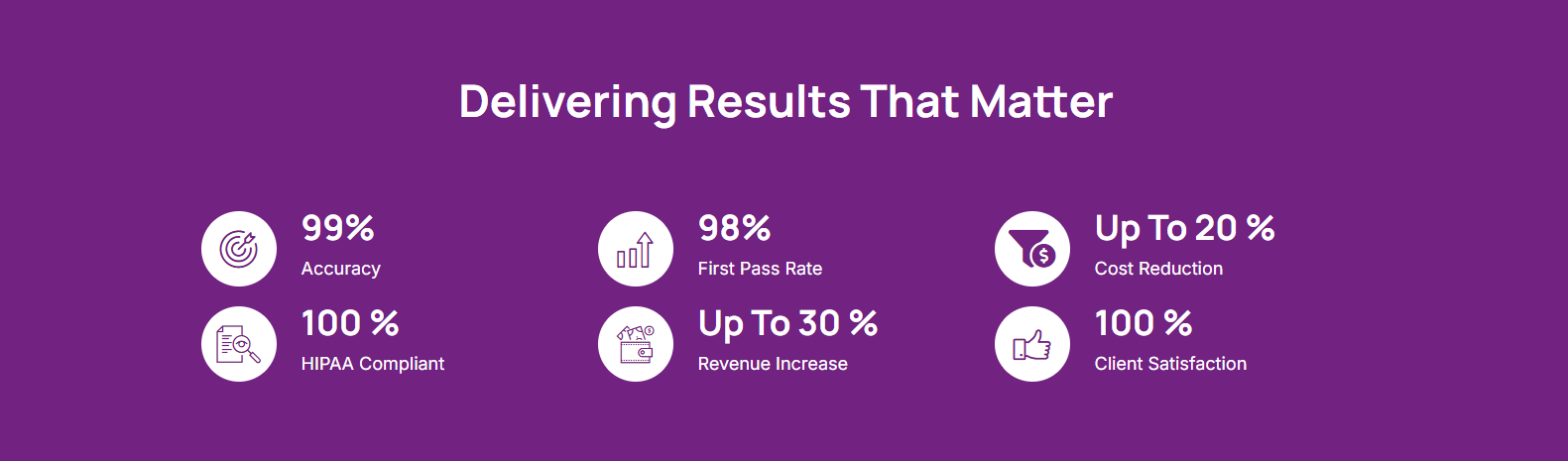 Delivering Results That Matter

99%
Accuracy

98%
First Pass Rate

Up To 20 %
Cost Reduction

100 %
HIPAA Compliant

Up To 30 %
Revenue Increase

100 %
Client Satisfaction